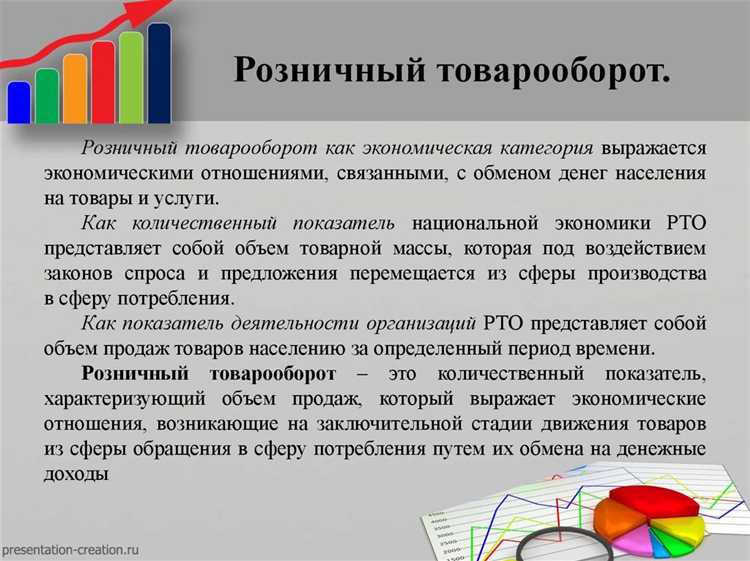 Розничный товарооборот.

Розничный товарооборот как экономическая категория выражается экономическими отношениями, связанными, с обменом денег населения на товары и услуги.

Как количественный показатель национальной экономики РТО представляет собой объем товарной массы, которая под воздействием законов спроса и предложения перемещается из сферы производства в сферу потребления.

Как показатель деятельности организаций РТО представляет собой объем продаж товаров населению за определенный период времени.

Розничный товарооборот – это количественный показатель, характеризующий объем продаж, который выражает экономические отношения, возникающие на заключительной стадии движения товаров из сферы обращения в сферу потребления путем их обмена на денежные доходы

presentation-creation.ru